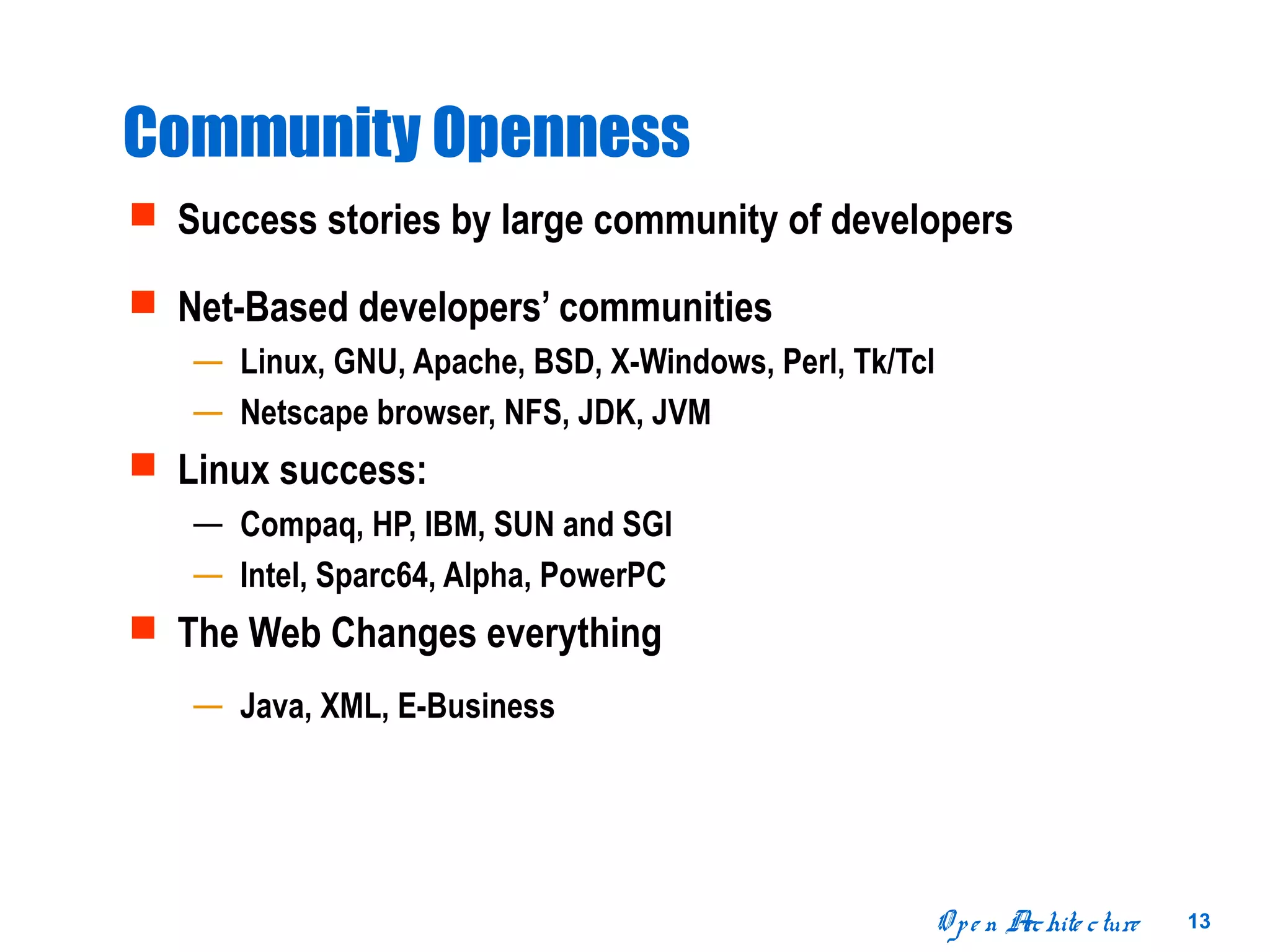 Community Openness

Success stories by large community of developers

Net-Based developers' communities

— Linux, GNU, Apache, BSD, X-Windows, Perl, Tk/Tcl

— Netscape browser, NFS, JDK, JVM

Linux success:

— Compaq, HP, IBM, SUN and SGI

— Intel, Sparc64, Alpha, PowerPC

The Web Changes everything

— Java, XML, E-Business

Open Architecture 13